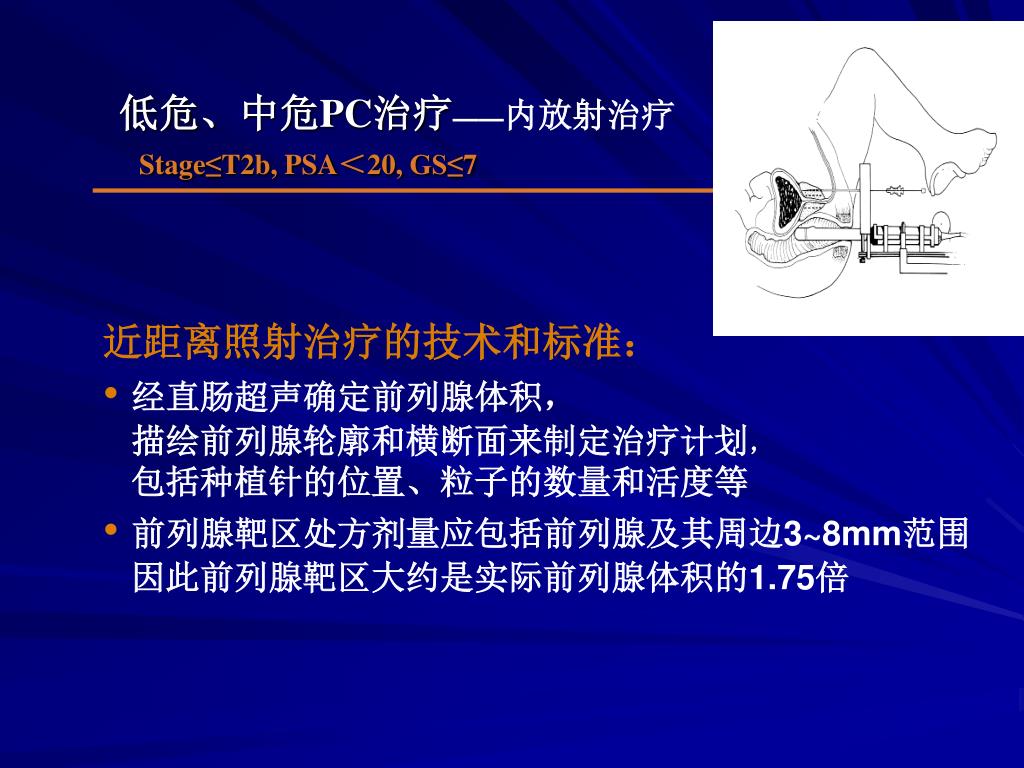 低危、中危PC治疗——内放射治疗

Stage≤T2b, PSA＜20, GS≤7

近距离照射治疗的技术和标准：

• 经直肠超声确定前列腺体积，
描绘前列腺轮廓和横断面来制定治疗计划，
包括种植针的位置、粒子的数量和活度等

• 前列腺靶区处方剂量应包括前列腺及其周边3~8mm范围
因此前列腺靶区大约是实际前列腺体积的1.75倍